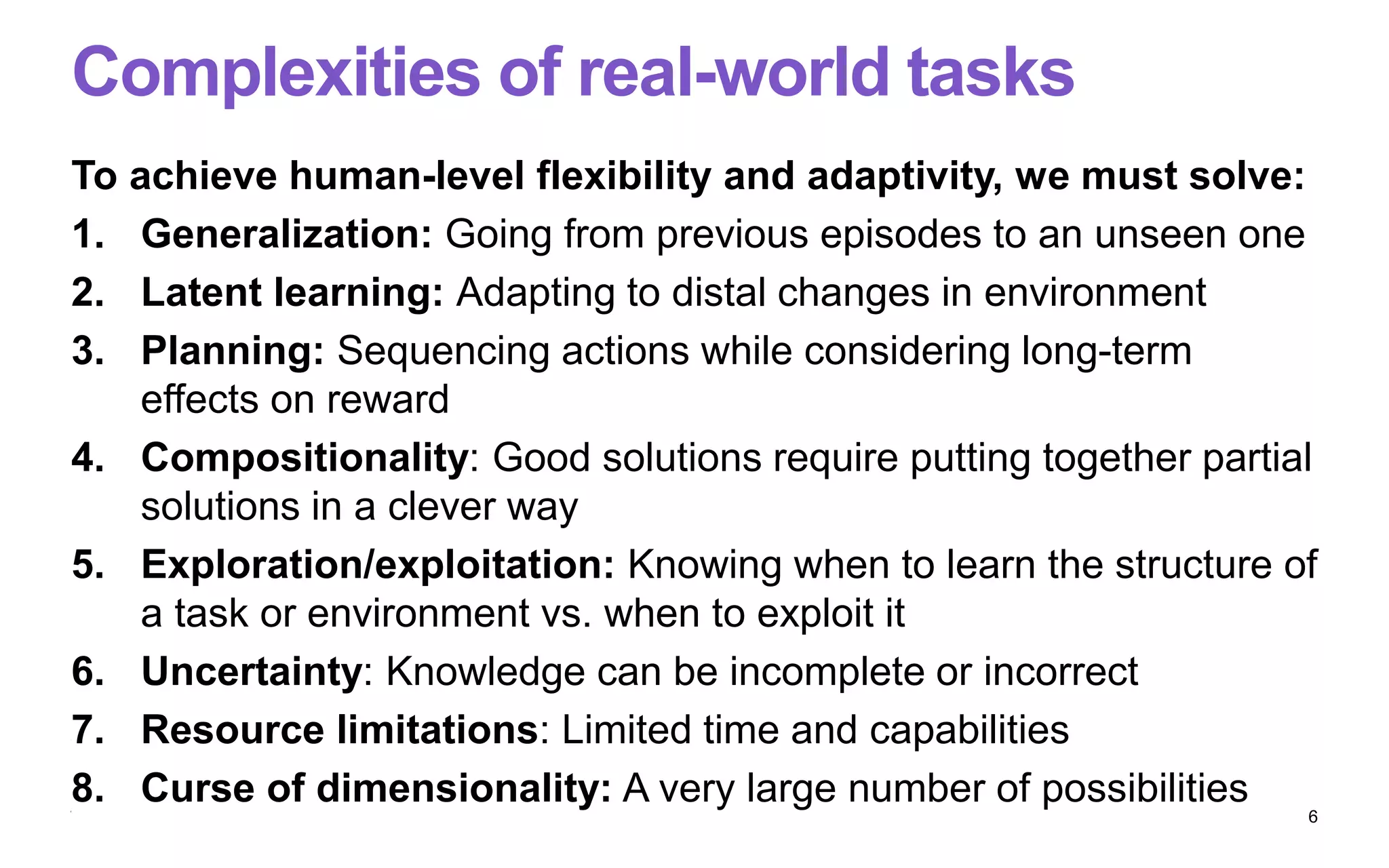 Complexities of real-world tasks

To achieve human-level flexibility and adaptivity, we must solve:

1. Generalization: Going from previous episodes to an unseen one
2. Latent learning: Adapting to distal changes in environment
3. Planning: Sequencing actions while considering long-term effects on reward
4. Compositionality: Good solutions require putting together partial solutions in a clever way
5. Exploration/exploitation: Knowing when to learn the structure of a task or environment vs. when to exploit it
6. Uncertainty: Knowledge can be incomplete or incorrect
7. Resource limitations: Limited time and capabilities
8. Curse of dimensionality: A very large number of possibilities

6